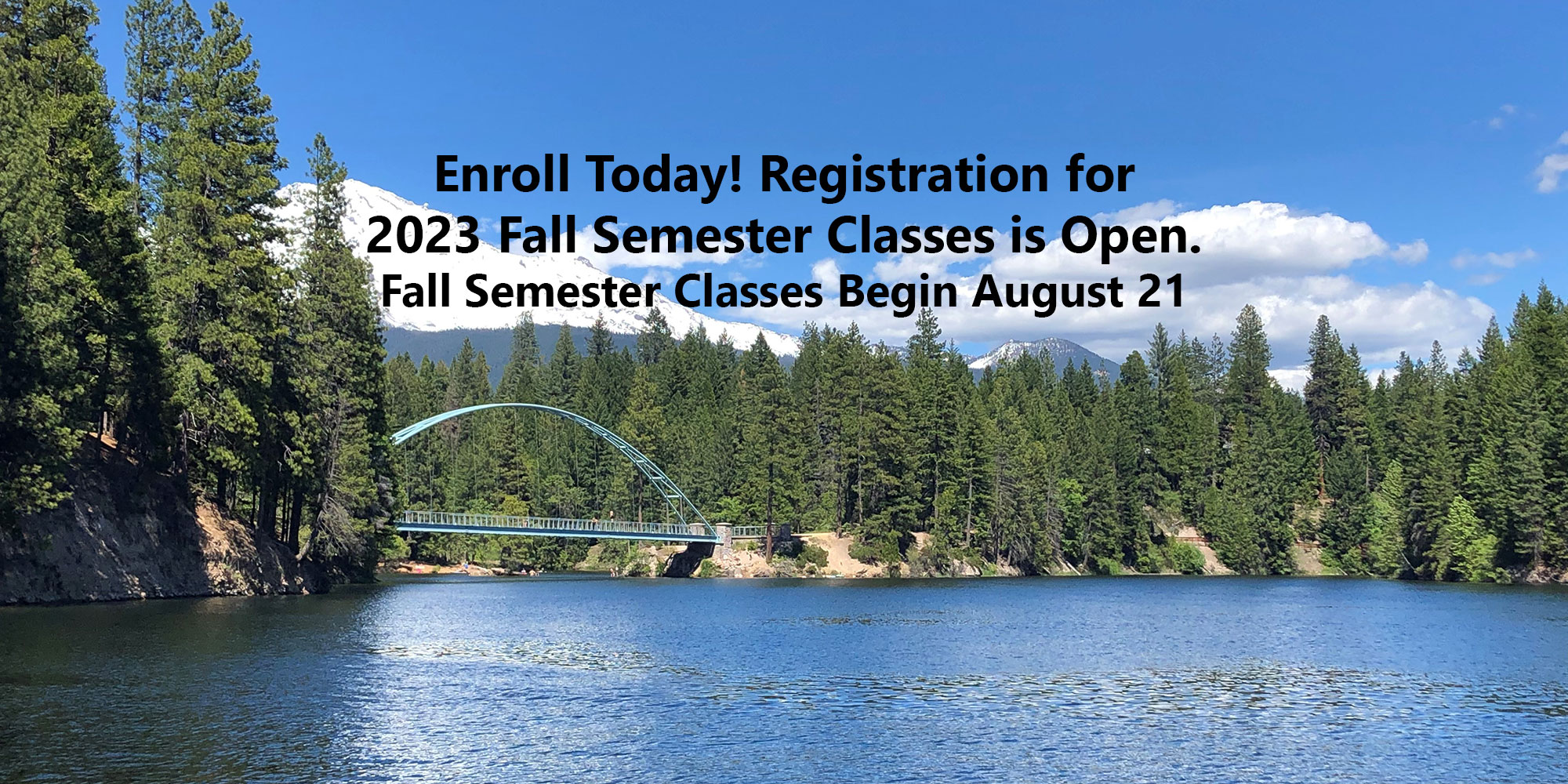 Enroll Today! Registration for 2023 Fall Semester Classes is Open.

Fall Semester Classes Begin August 21